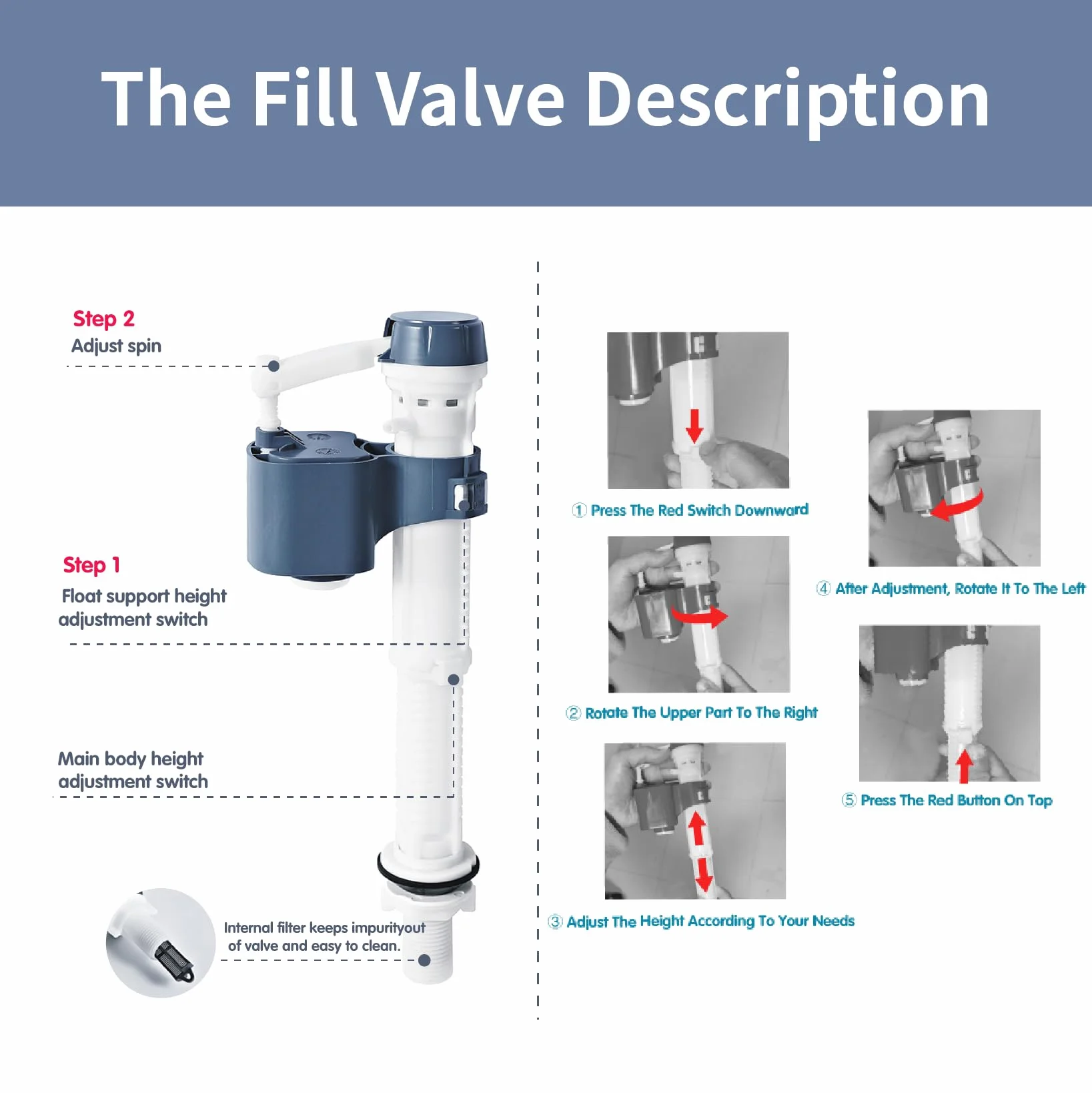 The Fill Valve Description

Step 2
Adjust spin

Step 1
Float support height adjustment switch

Main body height adjustment switch

Internal filter keeps impurityout of valve and easy to clean.

① Press The Red Switch Downward

② Rotate The Upper Part To The Right

③ Adjust The Height According To Your Needs

④ After Adjustment, Rotate It To The Left

⑤ Press The Red Button On Top